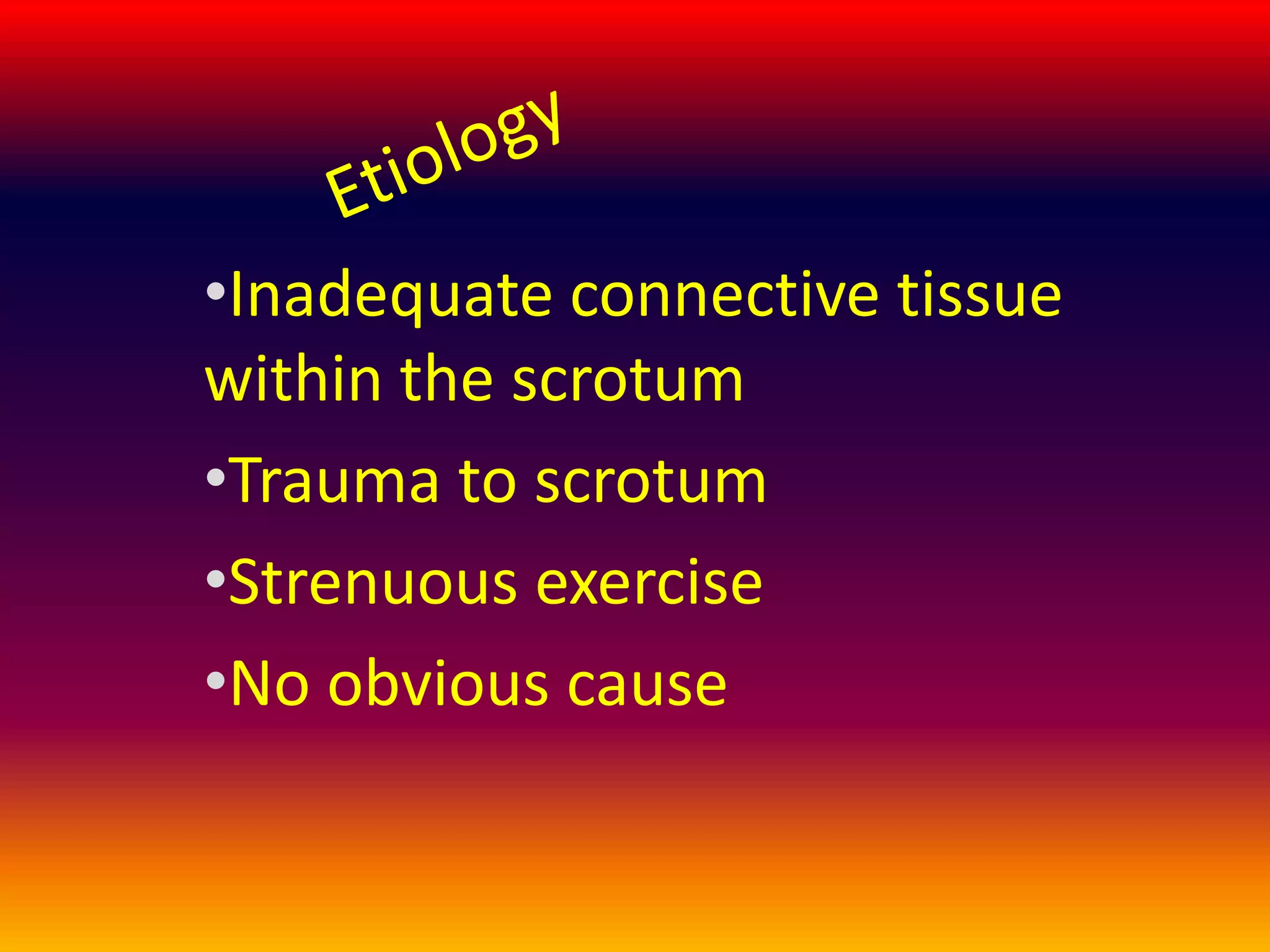 Etiology

•Inadequate connective tissue within the scrotum

•Trauma to scrotum

•Strenuous exercise

•No obvious cause